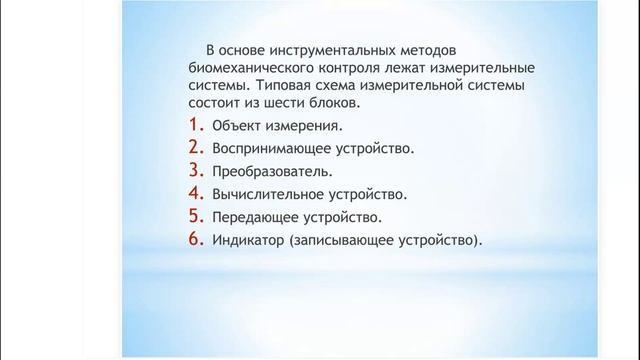 В основе инструментальных методов биомеханического контроля лежат измерительные системы. Типовая схема измерительной системы состоит из шести блоков.

1. Объект измерения.
2. Воспринимающее устройство.
3. Преобразователь.
4. Вычислительное устройство.
5. Передающее устройство.
6. Индикатор (записывающее устройство).